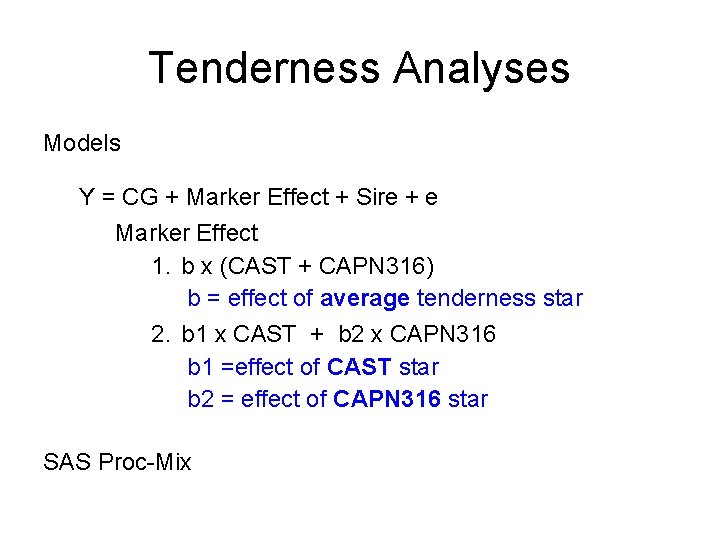 Tenderness Analyses

Models

Y = CG + Marker Effect + Sire + e

Marker Effect

1. b x (CAST + CAPN316)

b = effect of average tenderness star

2. b1 x CAST + b2 x CAPN316

b1 =effect of CAST star

b2 = effect of CAPN316 star

SAS Proc-Mix